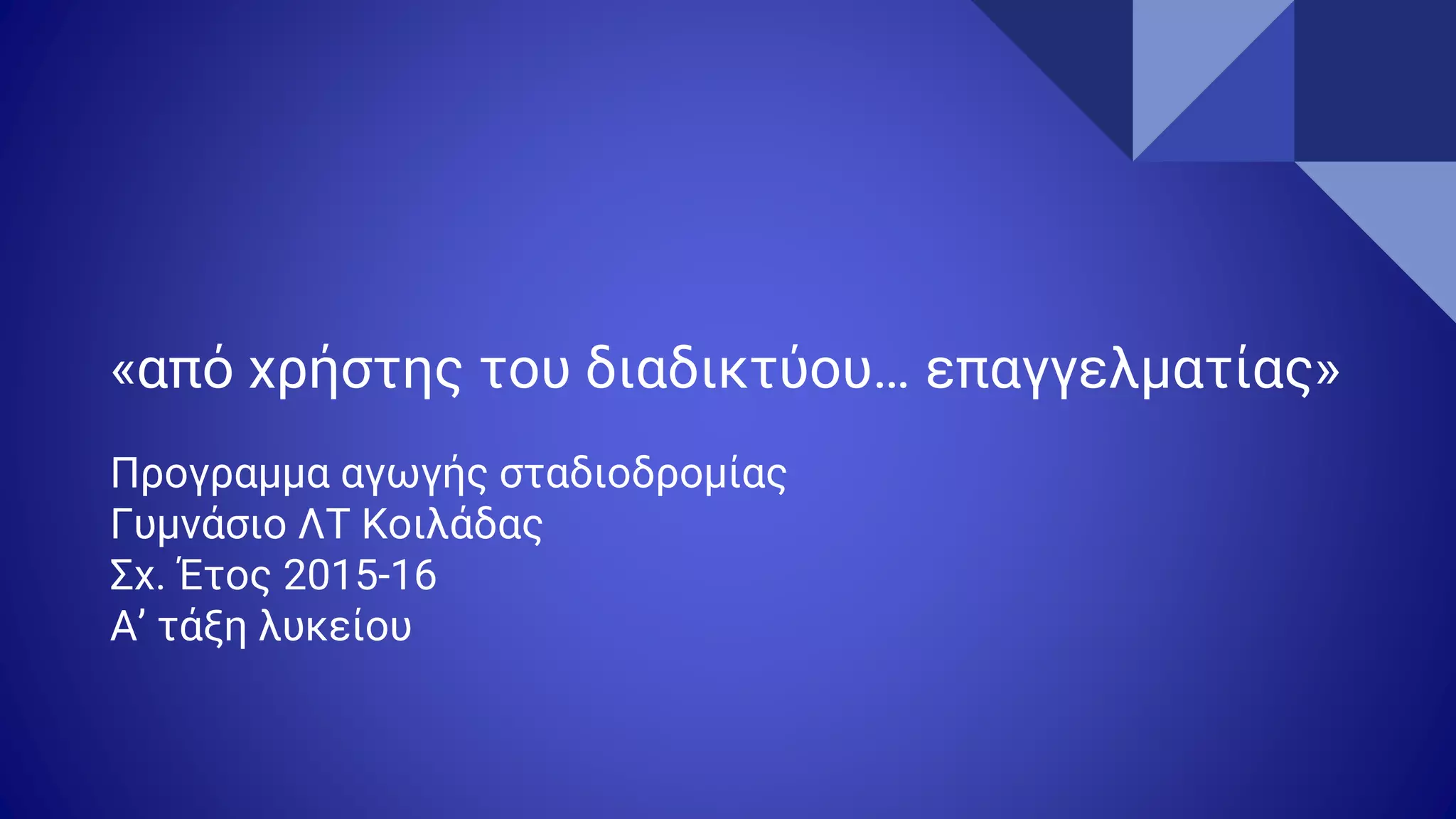 «από χρήστης του διαδικτύου... επαγγελματίας»

Προγραμμα αγωγής σταδιοδρομίας
Γυμνάσιο ΛΤ Κοιλάδας
Σχ. Έτος 2015-16
Α’ τάξη λυκείου